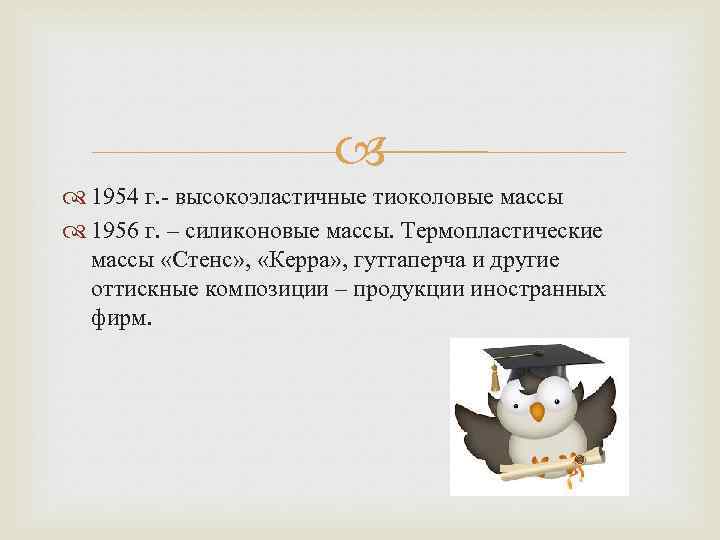 1954 г.- высокоэластичные тиоколовые массы

1956 г. – силиконовые массы. Термопластические массы «Стенс», «Керра», гуттаперча и другие оттискные композиции – продукции иностранных фирм.